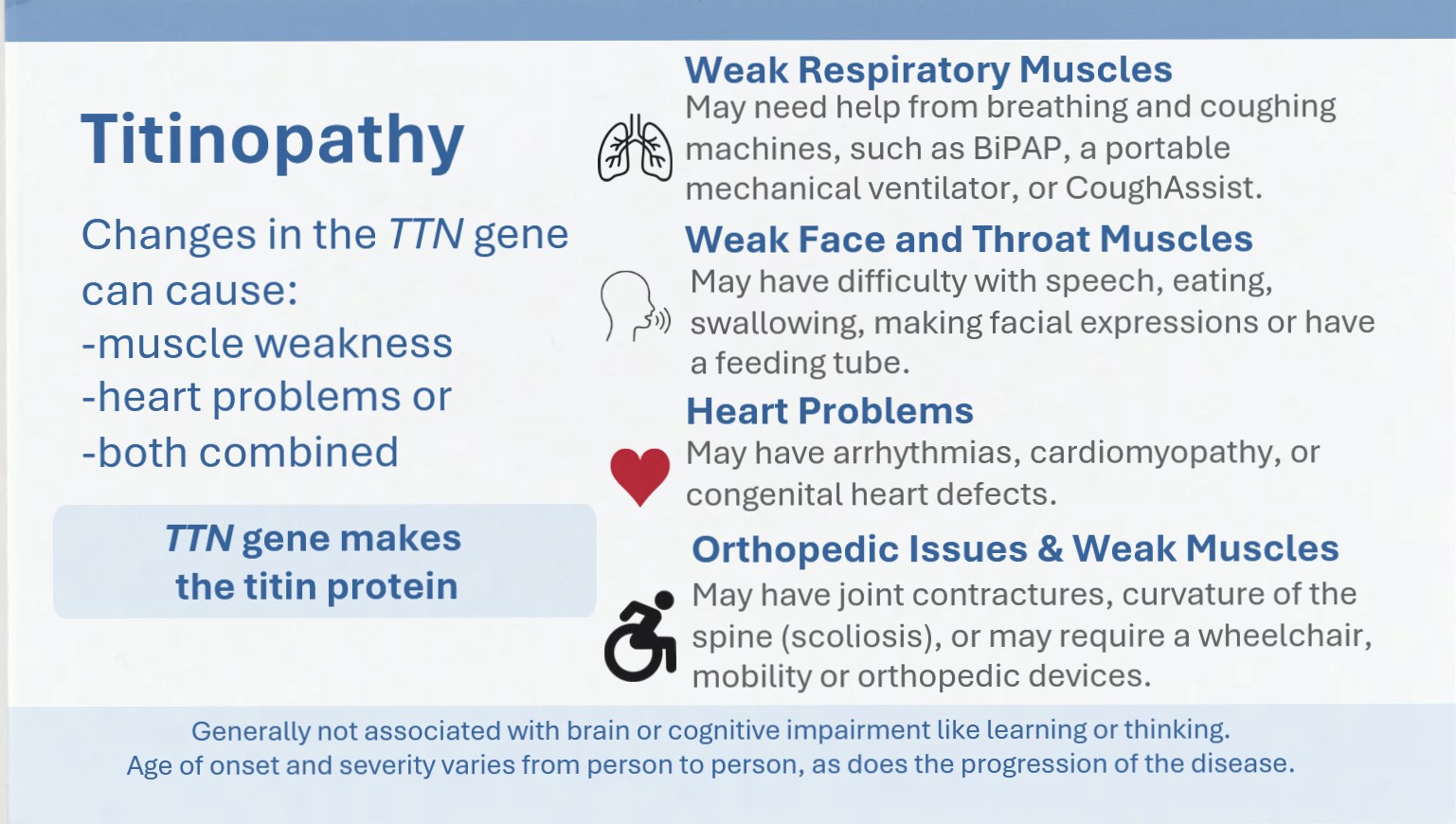 Titinopathy

Changes in the TTN gene can cause:
-muscle weakness
-heart problems or
-both combined

TTN gene makes the titin protein

Weak Respiratory Muscles
May need help from breathing and coughing machines, such as BiPAP, a portable mechanical ventilator, or CoughAssist.

Weak Face and Throat Muscles
May have difficulty with speech, eating, swallowing, making facial expressions or have a feeding tube.

Heart Problems
May have arrhythmias, cardiomyopathy, or congenital heart defects.

Orthopedic Issues & Weak Muscles
May have joint contractures, curvature of the spine (scoliosis), or may require a wheelchair, mobility or orthopedic devices.

Generally not associated with brain or cognitive impairment like learning or thinking.
Age of onset and severity varies from person to person, as does the progression of the disease.